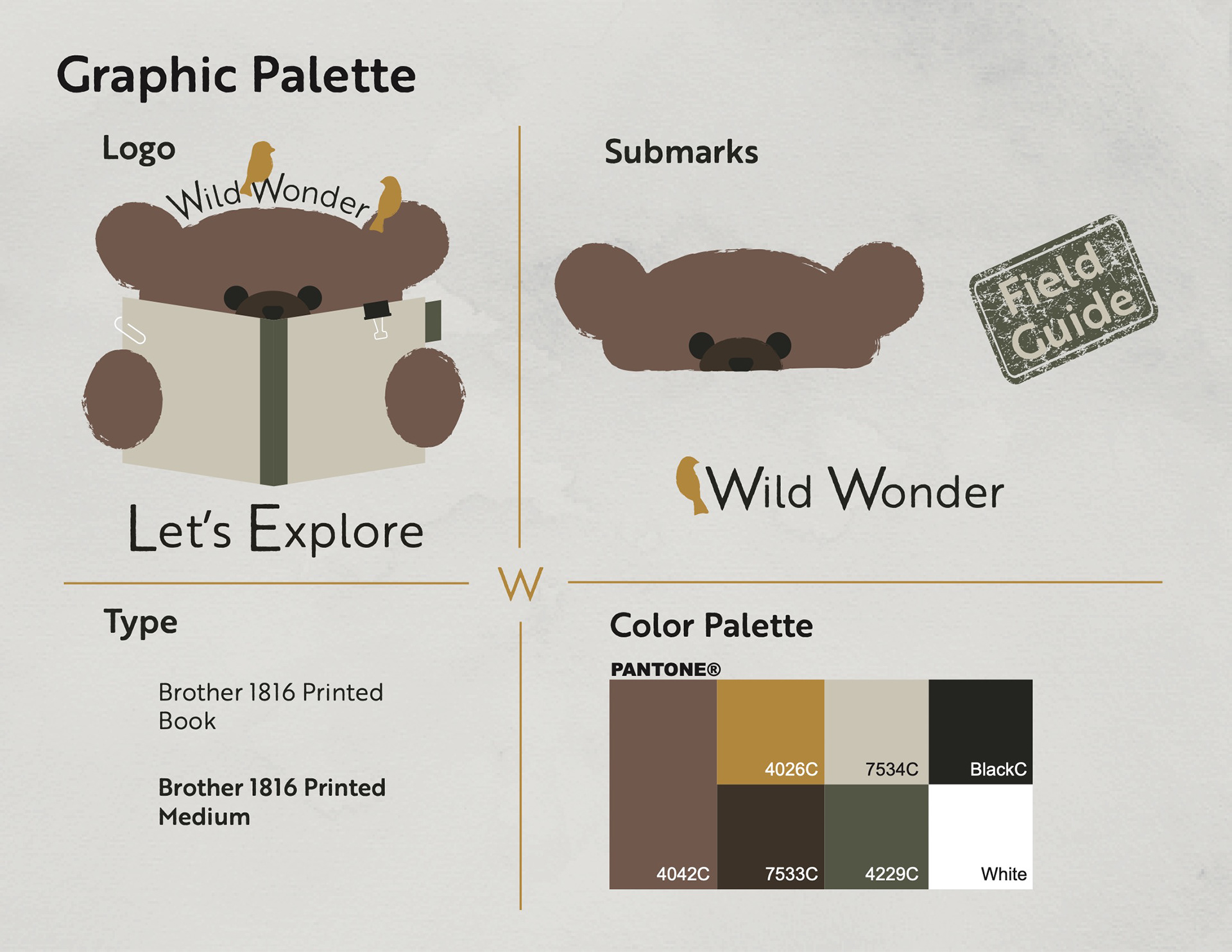 Graphic Palette

Logo

Wild Wonder

Let's Explore

Submarks

Field Guide

Wild Wonder

W

Type

Brother 1816 Printed Book

Brother 1816 Printed Medium

Color Palette

PANTONE®

4026C

7534C

BlackC

4042C

7533C

4229C

White